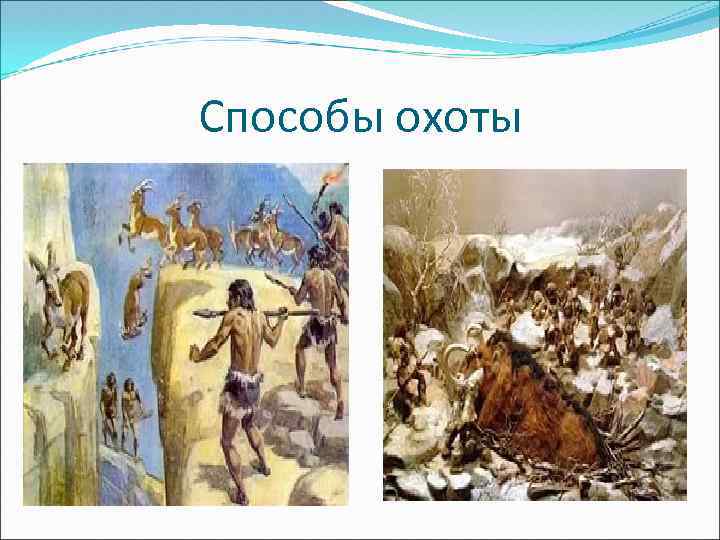 Способы охоты